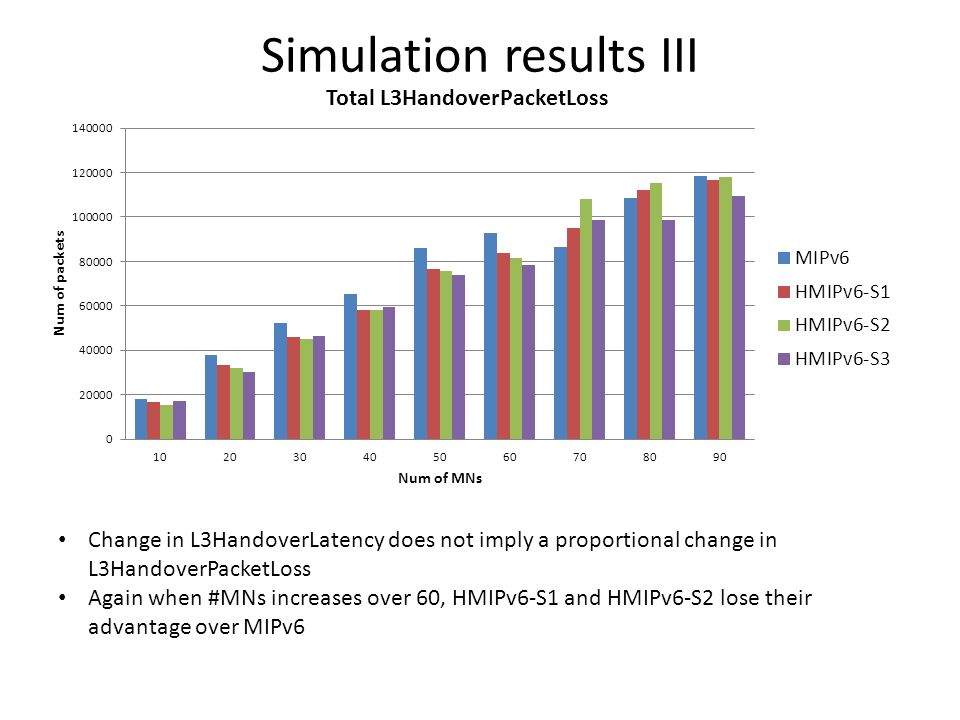 Simulation results III

Total L3HandoverPacketLoss

140000
120000
100000
80000
60000
40000
20000
0

Num of packets

10 20 30 40 50 60 70 80 90

Num of MNs

MIPv6
HMIPv6-S1
HMIPv6-S2
HMIPv6-S3

• Change in L3HandoverLatency does not imply a proportional change in L3HandoverPacketLoss
• Again when #MNs increases over 60, HMIPv6-S1 and HMIPv6-S2 lose their advantage over MIPv6